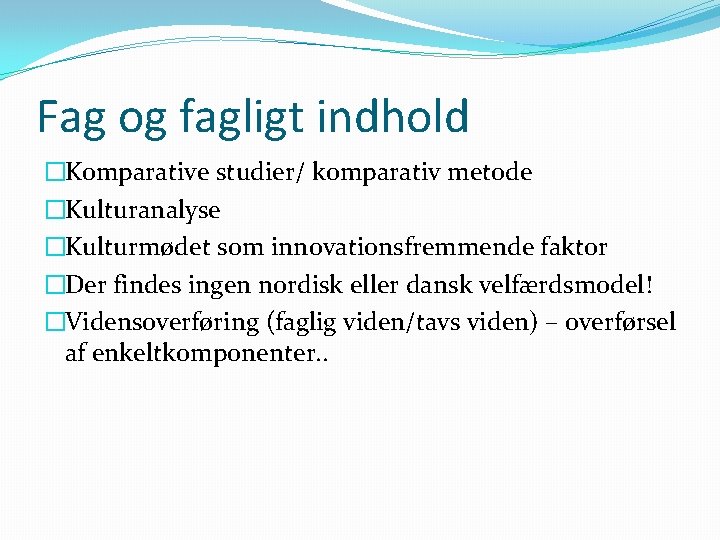 Fag og fagligt indhold

□Komparative studier/ komparativ metode

□Kulturanalyse

□Kulturmødet som innovationsfremmende faktor

□Der findes ingen nordisk eller dansk velfærdsmodel!

□Vidensoverføring (faglig viden/tavs viden) – overførsel af enkeltkomponenter..